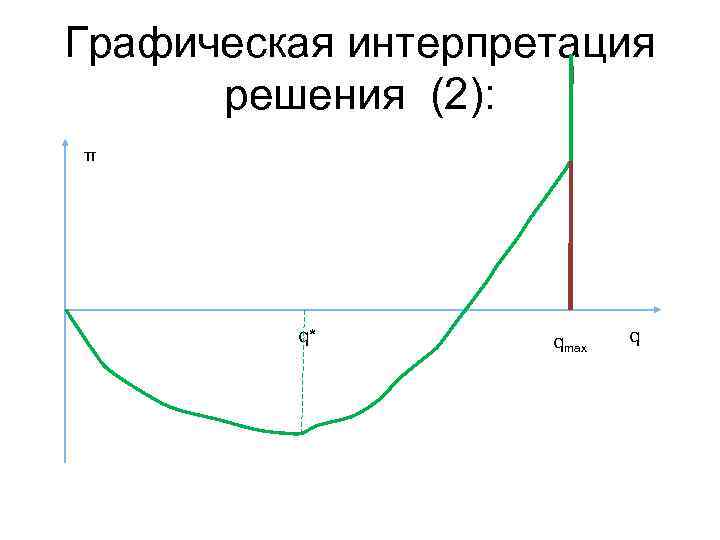 Графическая интерпретация решения (2):

π

q*

$q_{max}$

q